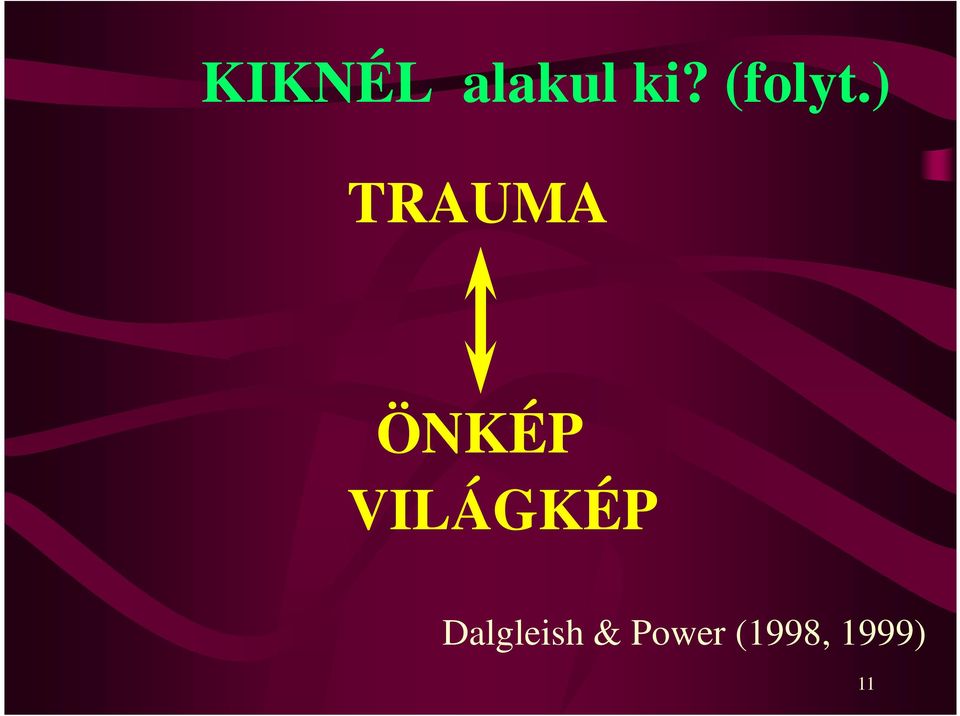 KIKNÉL alakul ki? (folyt.)

TRAUMA

ÖNKÉP
VILÁGKÉP

Dalgleish & Power (1998, 1999)

11